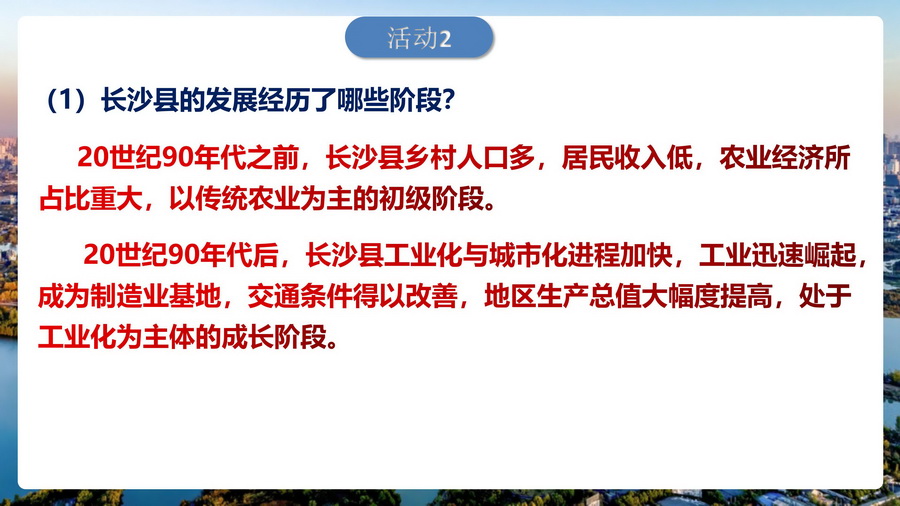 活动2

（1）长沙县的发展经历了哪些阶段?

20世纪90年代之前，长沙县乡村人口多，居民收入低，农业经济所占比重大，以传统农业为主的初级阶段。

20世纪90年代后，长沙县工业化与城市化进程加快，工业迅速崛起，成为制造业基地，交通条件得以改善，地区生产总值大幅度提高，处于工业化为主体的成长阶段。